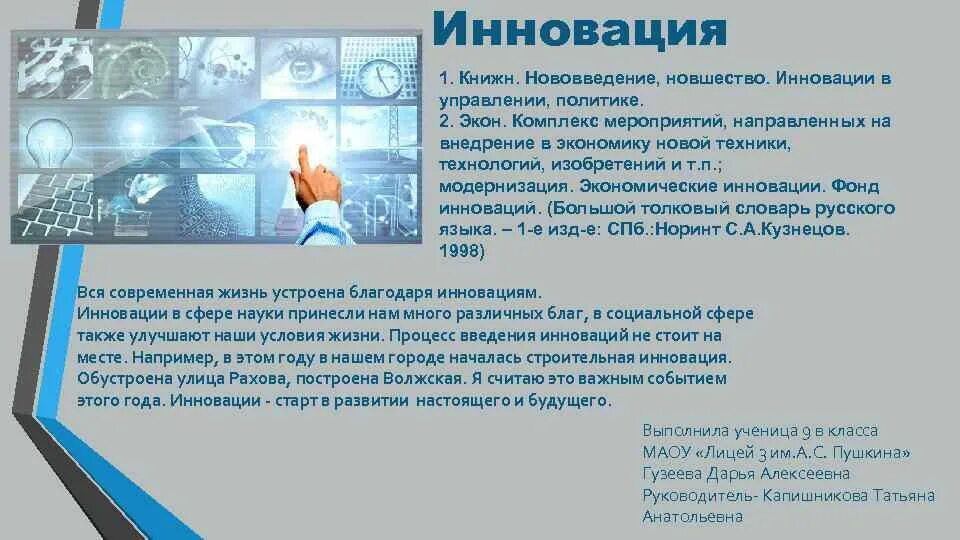 Инновация

1. Книжн. Нововведение, новшество. Инновации в управлении, политике.
2. Экон. Комплекс мероприятий, направленных на внедрение в экономику новой техники, технологий, изобретений и т.п.; модернизация. Экономические инновации. Фонд инноваций. (Большой толковый словарь русского языка. – 1-е изд-е: СПб.:Норинт С.А.Кузнецов. 1998)

Вся современная жизнь устроена благодаря инновациям. Инновации в сфере науки принесли нам много различных благ, в социальной сфере также улучшают наши условия жизни. Процесс введения инноваций не стоит на месте. Например, в этом году в нашем городе началась строительная инновация. Обустроена улица Рахова, построена Волжская. Я считаю это важным событием этого года. Инновации - старт в развитии настоящего и будущего.

Выполнила ученица 9 в класса
МАОУ «Лицей 3 им.А.С. Пушкина»
Гузеева Дарья Алексеевна
Руководитель- Капишникова Татьяна Анатольевна